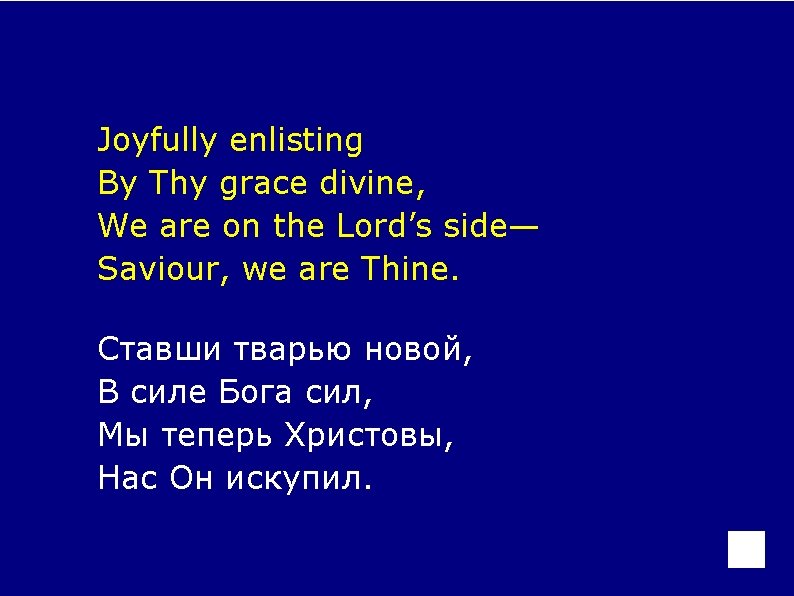 Joyfully enlisting
By Thy grace divine,
We are on the Lord’s side—
Saviour, we are Thine.

Ставши тварью новой,
В силе Бога сил,
Мы теперь Христовы,
Нас Он искупил.